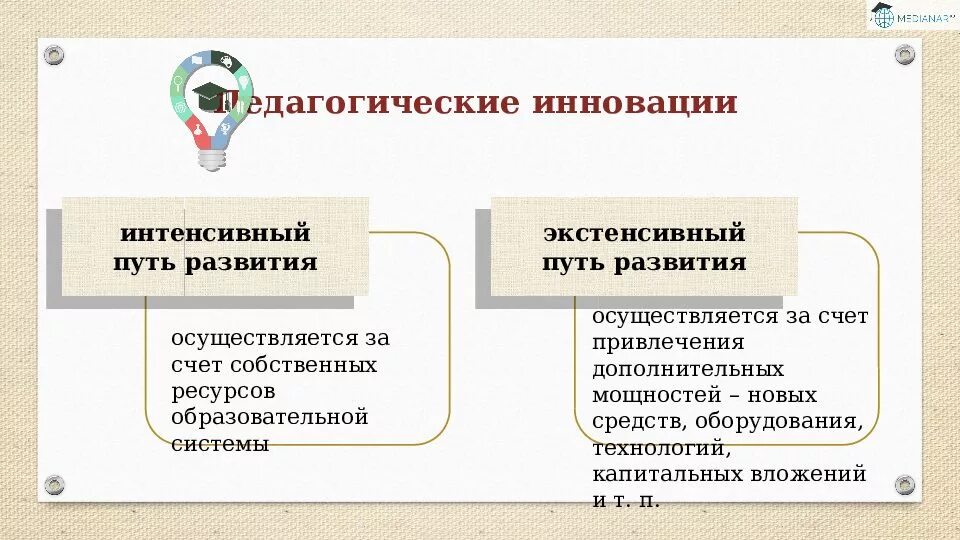 MEDIANAR

Педагогические инновации

интенсивный путь развития

осуществляется за счет собственных ресурсов образовательной системы

экстенсивный путь развития

осуществляется за счет привлечения дополнительных мощностей – новых средств, оборудования, технологий, капитальных вложений и т. п.